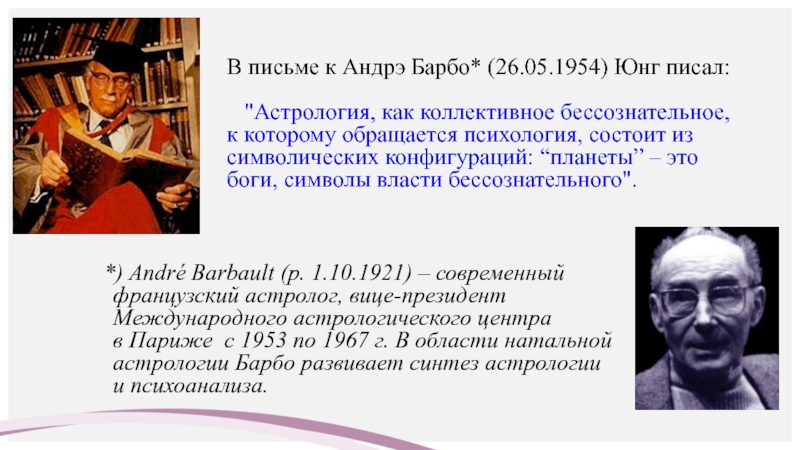 В письме к Андрэ Барбо* (26.05.1954) Юнг писал:

"Астрология, как коллективное бессознательное, к которому обращается психология, состоит из символических конфигураций: “планеты” – это боги, символы власти бессознательного".

*) André Barbault (р. 1.10.1921) – современный французский астролог, вице-президент Международного астрологического центра в Париже с 1953 по 1967 г. В области натальной астрологии Барбо развивает синтез астрологии и психоанализа.